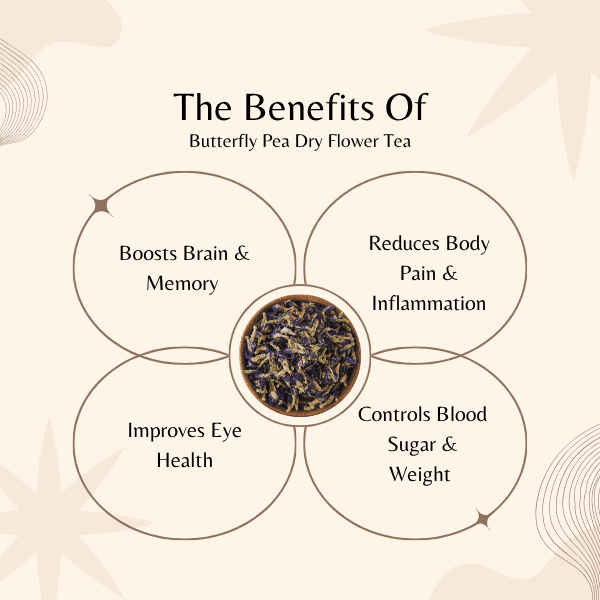 The Benefits Of
Butterfly Pea Dry Flower Tea

Boosts Brain & Memory

Reduces Body Pain & Inflammation

Improves Eye Health

Controls Blood Sugar & Weight